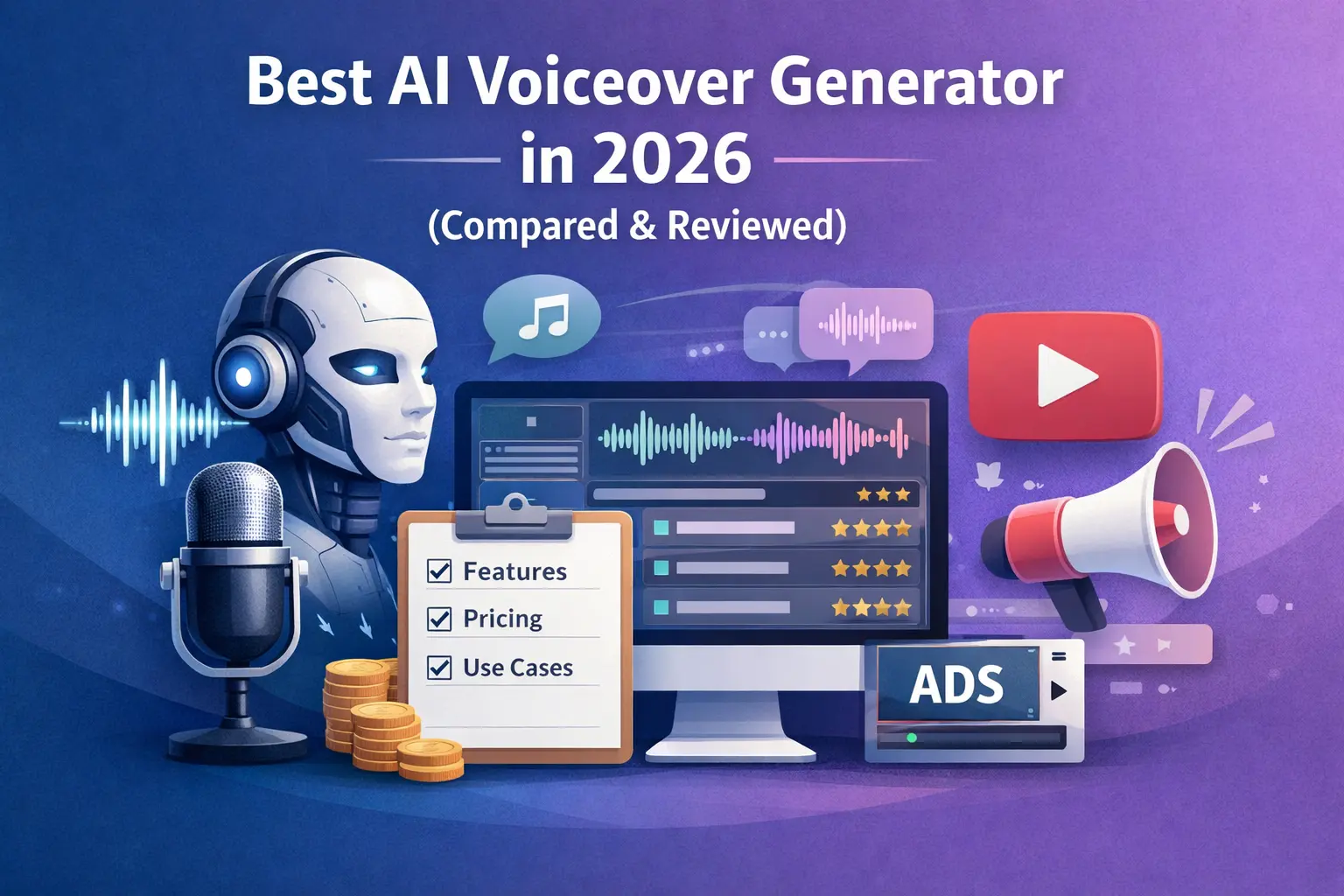 Best AI Voiceover Generator in 2026

(Compared & Reviewed)

Features

Pricing

Use Cases

ADS